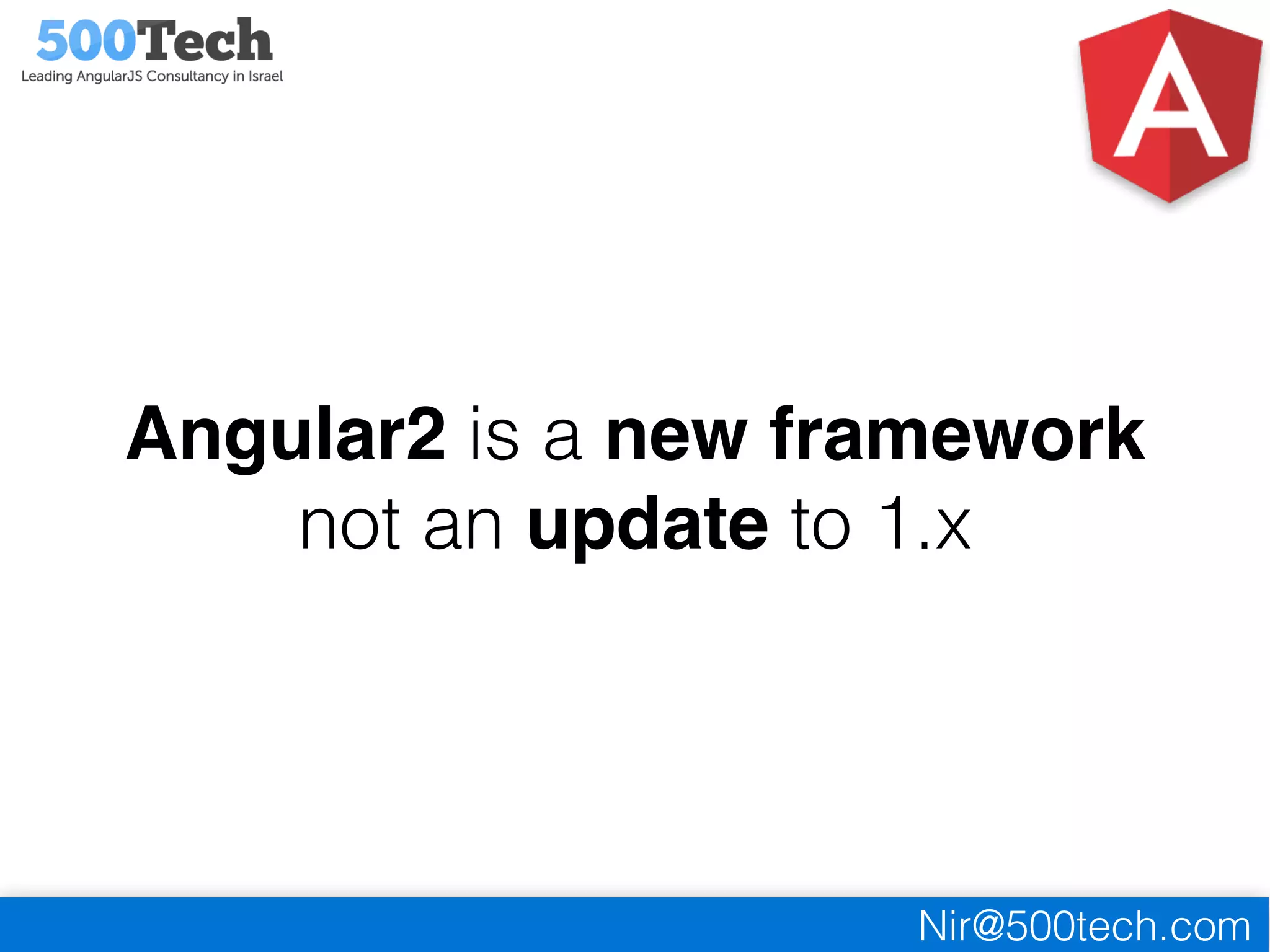 500Tech
Leading AngularJS Consultancy in Israel

A

Angular2 is a new framework not an update to 1.x

Nir@500tech.com